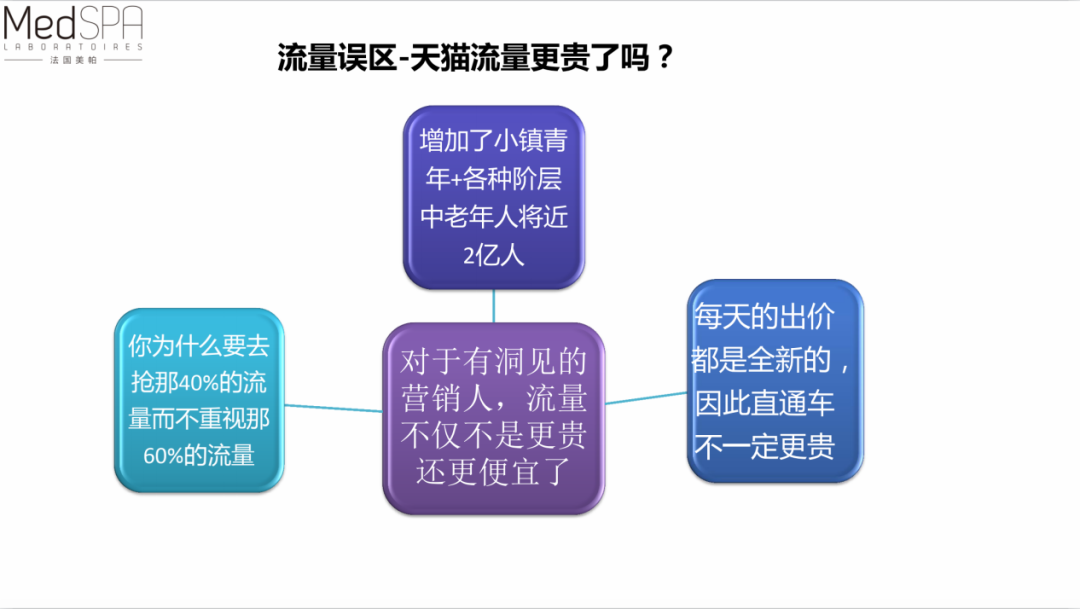 MedSPA
LABORATOIRES
法国美帕

流量误区-天猫流量更贵了吗？

增加了小镇青年+各种阶层中老年人将近2亿人

你为什么要去抢那40%的流量而不重视那60%的流量

对于有洞见的营销人，流量不仅不是更贵还更便宜了

每天的出价都是全新的，因此直通车不一定更贵